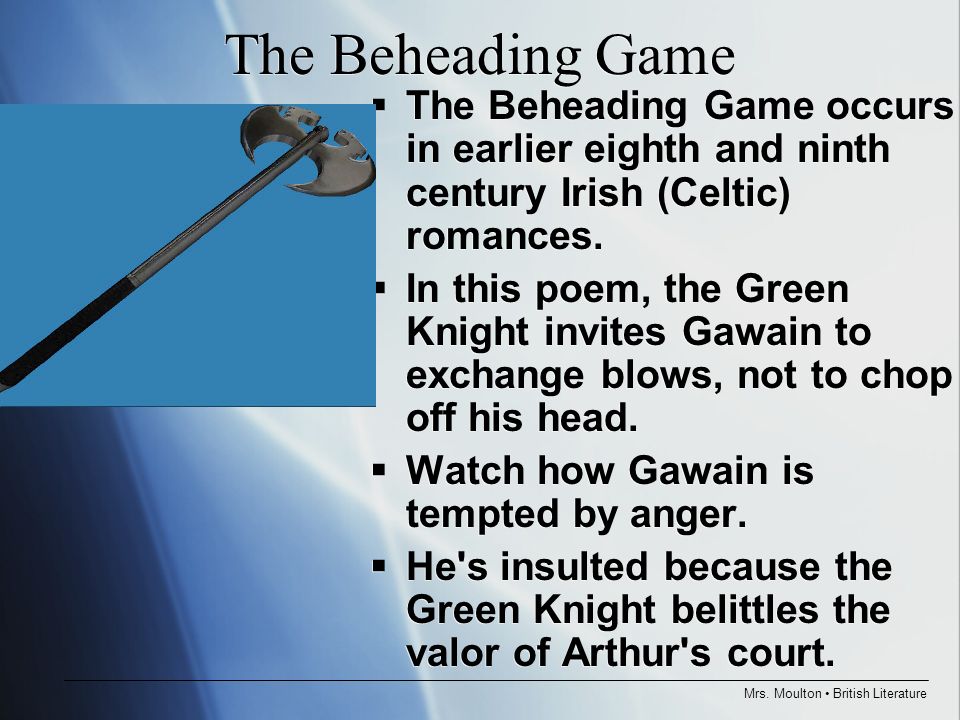 The Beheading Game

▪ The Beheading Game occurs in earlier eighth and ninth century Irish (Celtic) romances.

▪ In this poem, the Green Knight invites Gawain to exchange blows, not to chop off his head.

▪ Watch how Gawain is tempted by anger.

▪ He's insulted because the Green Knight belittles the valor of Arthur's court.

Mrs. Moulton • British Literature